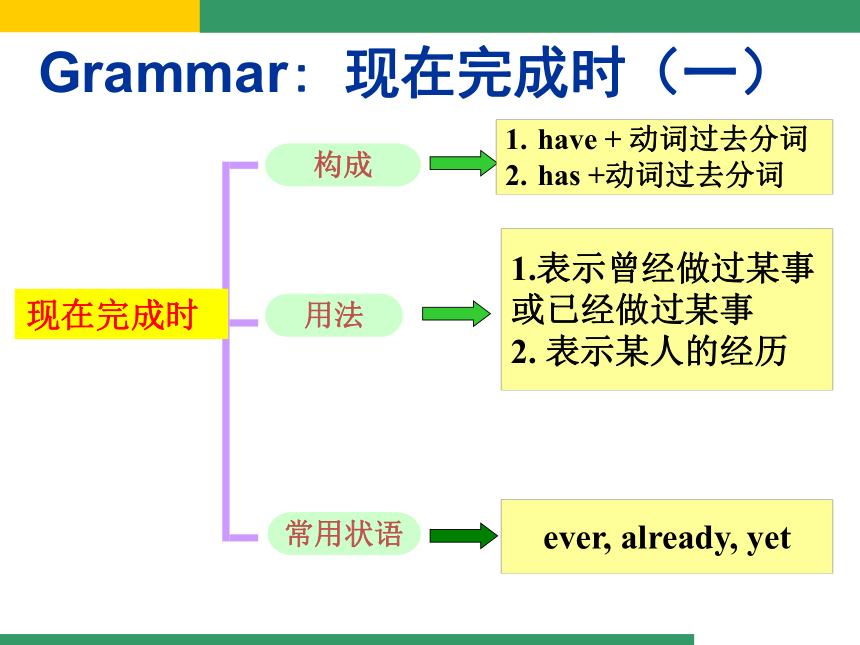 Grammar：现在完成时（一）

现在完成时

构成

1. have + 动词过去分词
2. has +动词过去分词

用法

1.表示曾经做过某事或已经做过某事
2. 表示某人的经历

常用状语

ever, already, yet